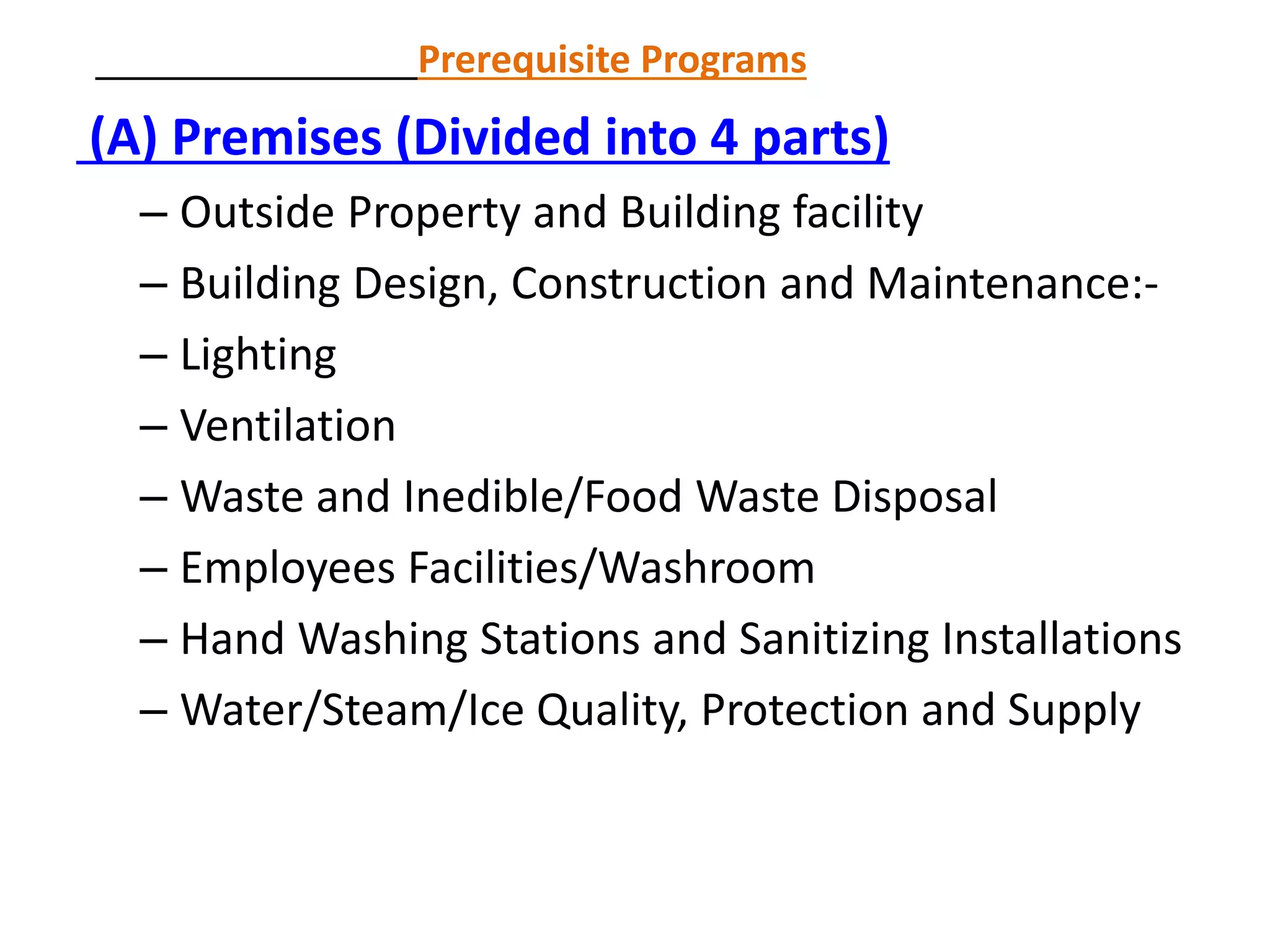 Prerequisite Programs

(A) Premises (Divided into 4 parts)

– Outside Property and Building facility
– Building Design, Construction and Maintenance:-
– Lighting
– Ventilation
– Waste and Inedible/Food Waste Disposal
– Employees Facilities/Washroom
– Hand Washing Stations and Sanitizing Installations
– Water/Steam/Ice Quality, Protection and Supply